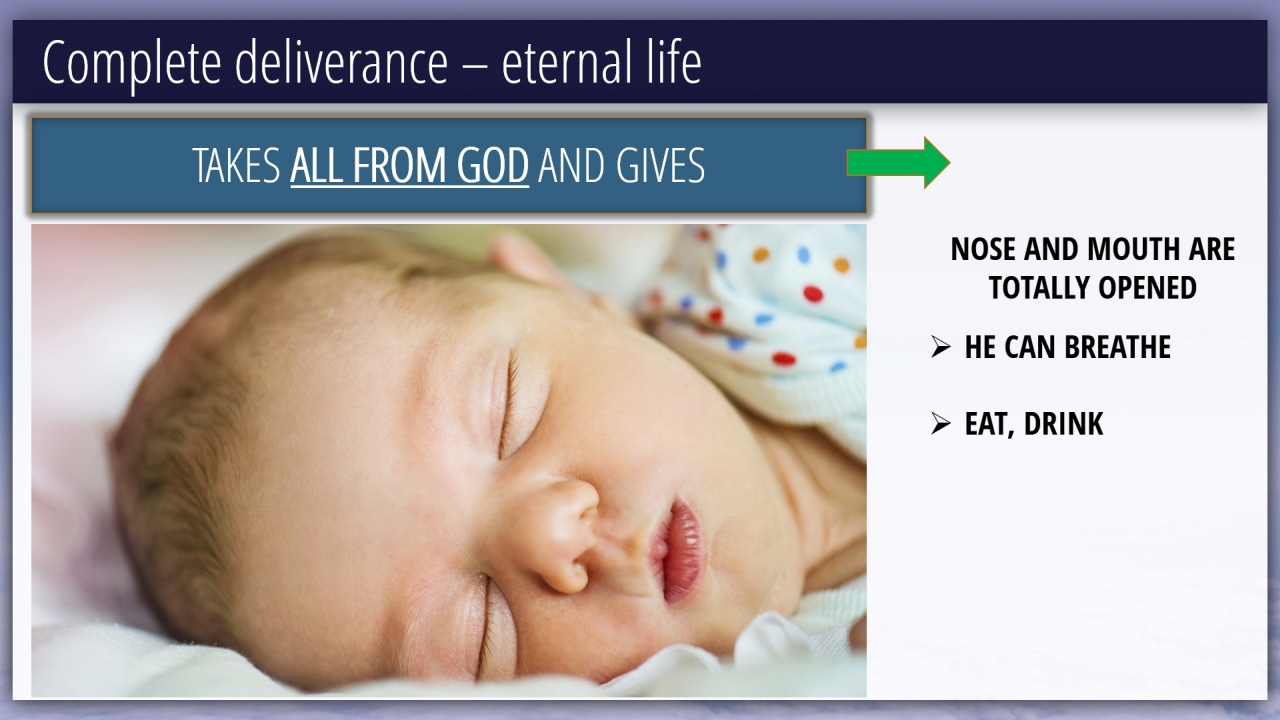 Complete deliverance – eternal life

TAKES ALL FROM GOD AND GIVES

NOSE AND MOUTH ARE TOTALLY OPENED

➢ HE CAN BREATHE

➢ EAT, DRINK